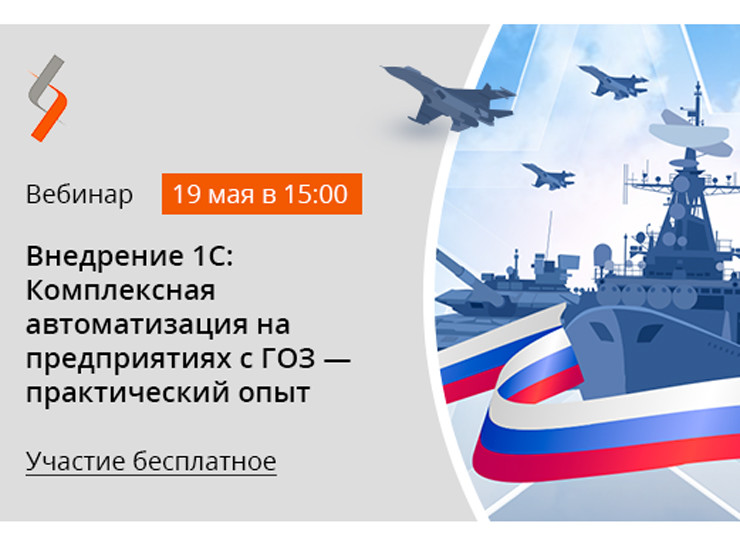 Вебинар 19 мая в 15:00

Внедрение 1С: Комплексная автоматизация на предприятиях с ГОЗ — практический опыт

Участие бесплатное